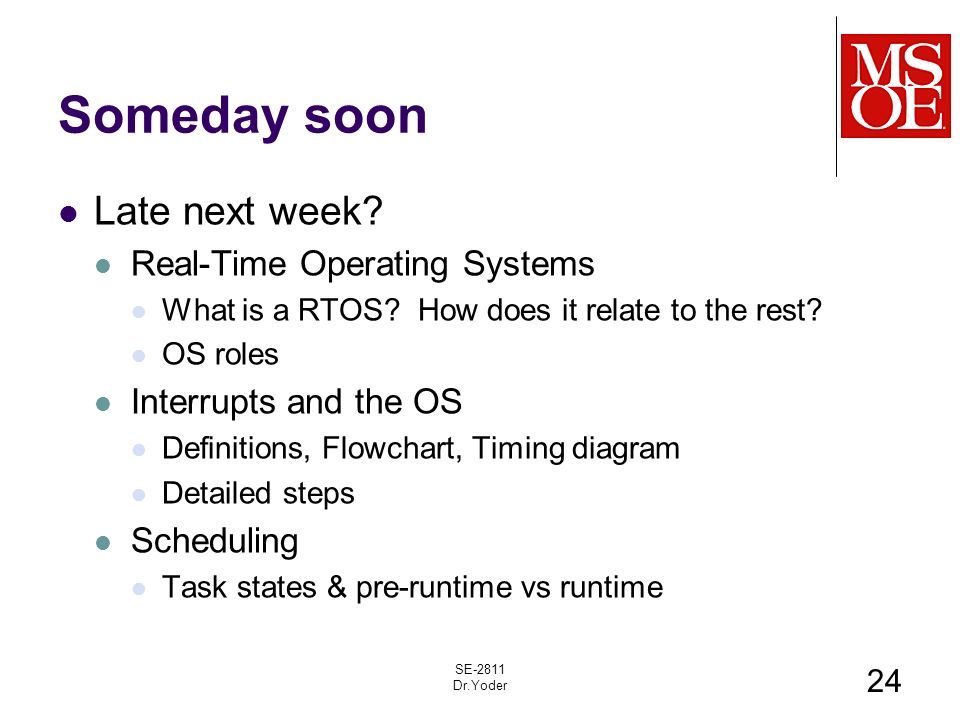 MSOE

Someday soon

- Late next week?
  - Real-Time Operating Systems
    - What is a RTOS? How does it relate to the rest?
    - OS roles
  - Interrupts and the OS
    - Definitions, Flowchart, Timing diagram
    - Detailed steps
  - Scheduling
    - Task states & pre-runtime vs runtime

SE-2811
Dr.Yoder

24